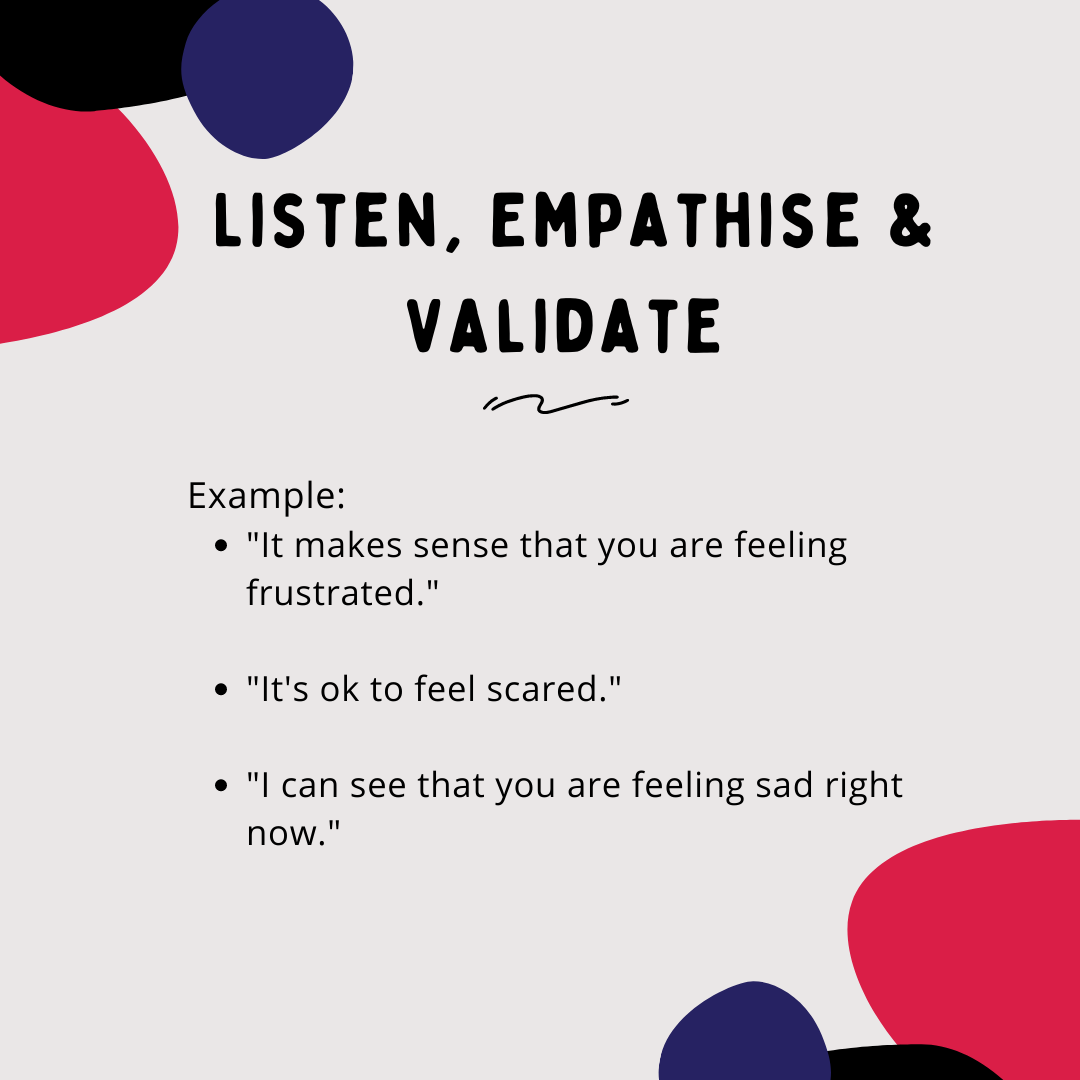 LISTEN, EMPATHISE & VALIDATE

Example:
- "It makes sense that you are feeling frustrated."
- "It's ok to feel scared."
- "I can see that you are feeling sad right now."